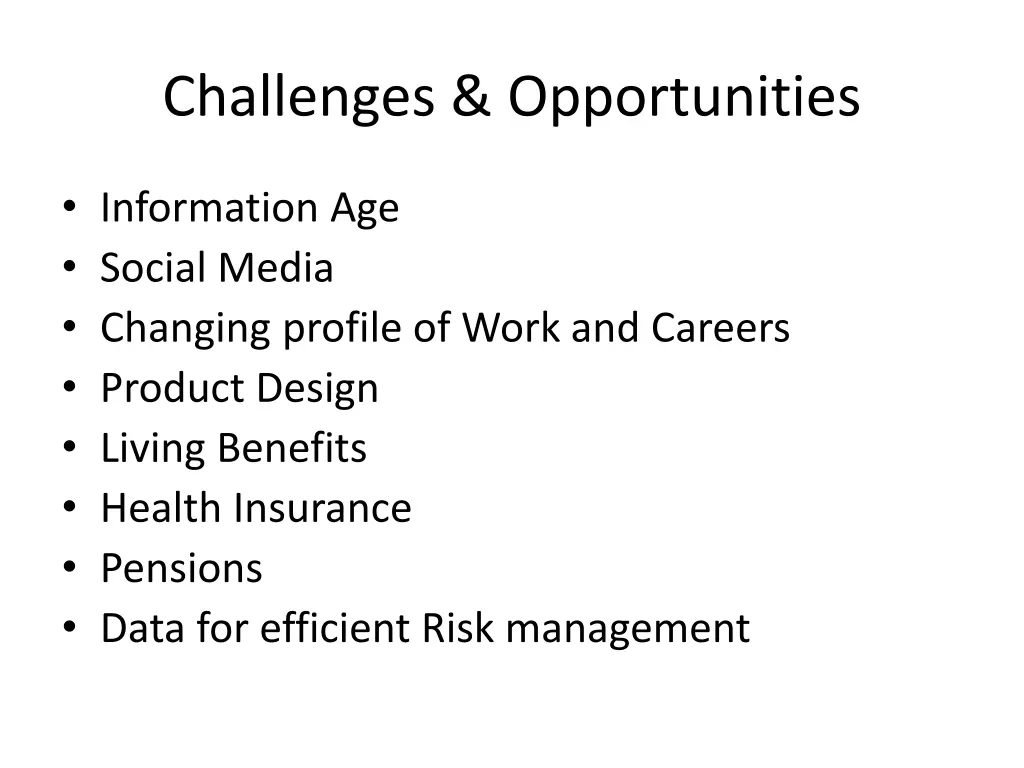 Challenges & Opportunities

• Information Age
• Social Media
• Changing profile of Work and Careers
• Product Design
• Living Benefits
• Health Insurance
• Pensions
• Data for efficient Risk management